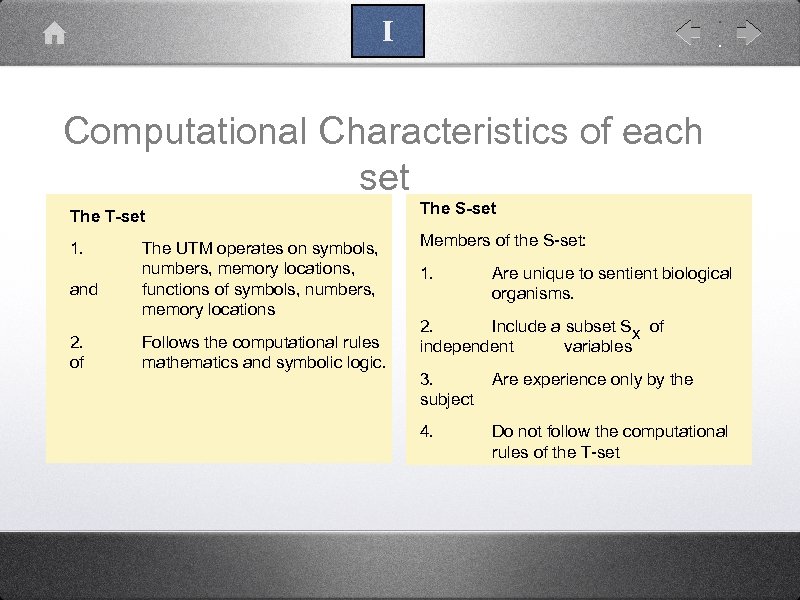 I

Computational Characteristics of each set

The T-set

1. The UTM operates on symbols, numbers, memory locations, and functions of symbols, numbers, memory locations

2. Follows the computational rules of mathematics and symbolic logic.

The S-set

Members of the S-set:

1. Are unique to sentient biological organisms.

2. Include a subset $S_X$ of independent variables

3. Are experience only by the subject

4. Do not follow the computational rules of the T-set